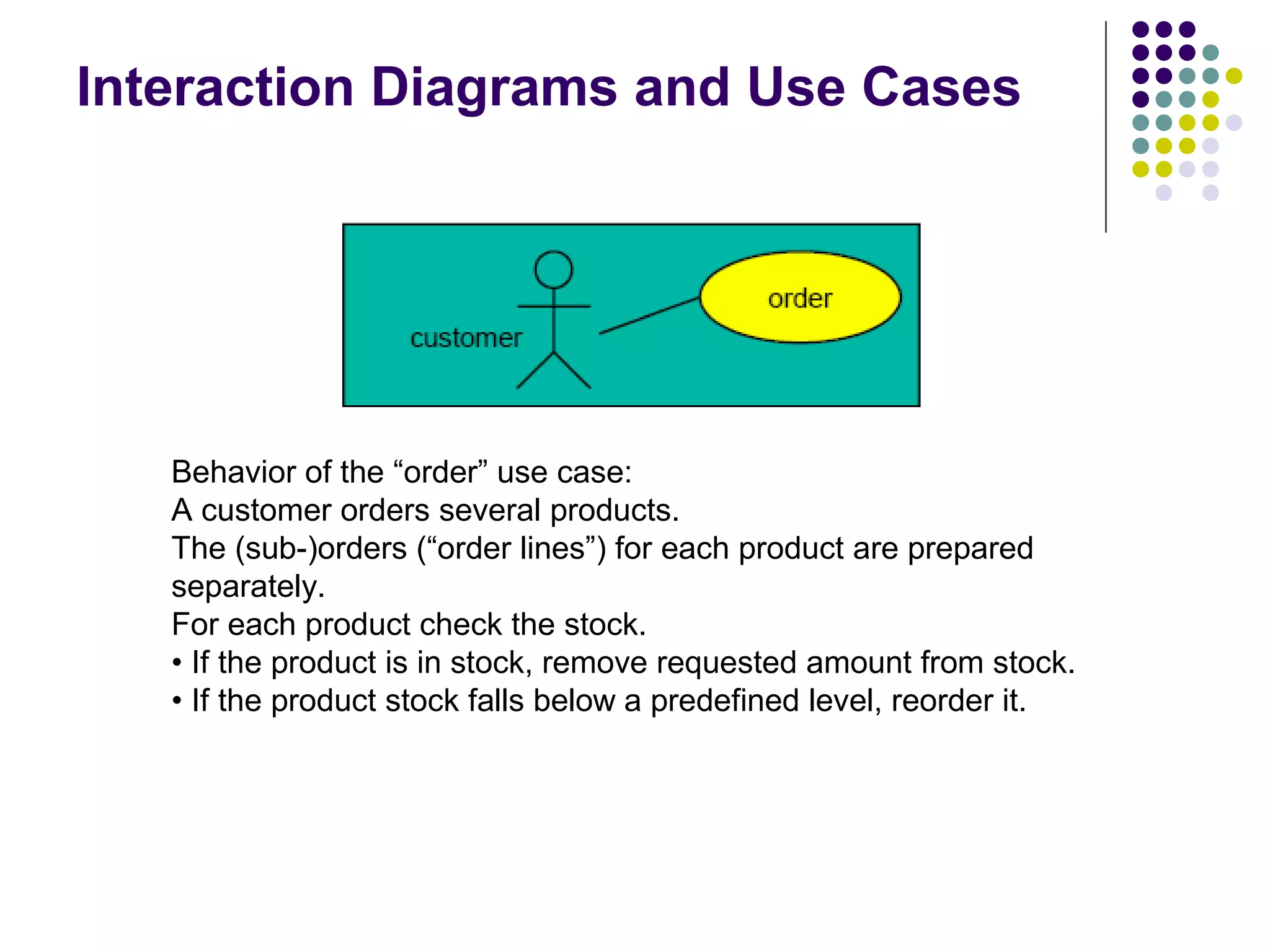 Interaction Diagrams and Use Cases

customer

order

Behavior of the “order” use case:
A customer orders several products.
The (sub-)orders (“order lines”) for each product are prepared separately.
For each product check the stock.
• If the product is in stock, remove requested amount from stock.
• If the product stock falls below a predefined level, reorder it.